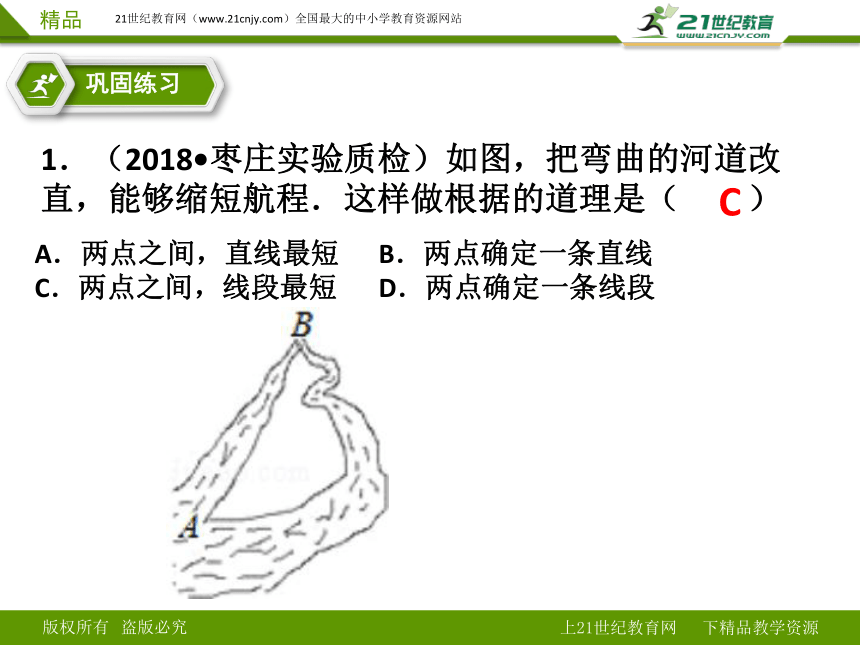 精品　21世纪教育网（www.21cnjy.com）全国最大的中小学教育资源网站

21世纪教育
www.21cnjy.com

巩固练习

1．（2018•枣庄实验质检）如图，把弯曲的河道改直，能够缩短航程．这样做根据的道理是（　C　）

A．两点之间，直线最短　B．两点确定一条直线
C．两点之间，线段最短　D．两点确定一条线段

B

A

版权所有　盗版必究　　上21世纪教育网　下精品教学资源